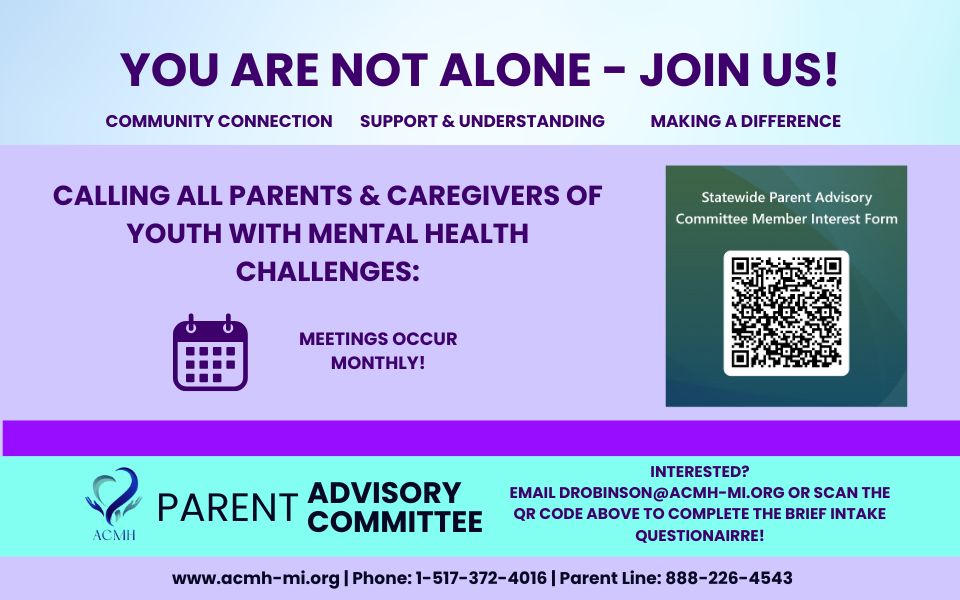 YOU ARE NOT ALONE - JOIN US!

COMMUNITY CONNECTION SUPPORT & UNDERSTANDING MAKING A DIFFERENCE

CALLING ALL PARENTS & CAREGIVERS OF YOUTH WITH MENTAL HEALTH CHALLENGES:

MEETINGS OCCUR MONTHLY!

Statewide Parent Advisory Committee Member Interest Form

ACMH

PARENT ADVISORY COMMITTEE

INTERESTED?
EMAIL DROBINSON@ACMH-MI.ORG OR SCAN THE QR CODE ABOVE TO COMPLETE THE BRIEF INTAKE QUESTIONAIRRE!

www.acmh-mi.org | Phone: 1-517-372-4016 | Parent Line: 888-226-4543